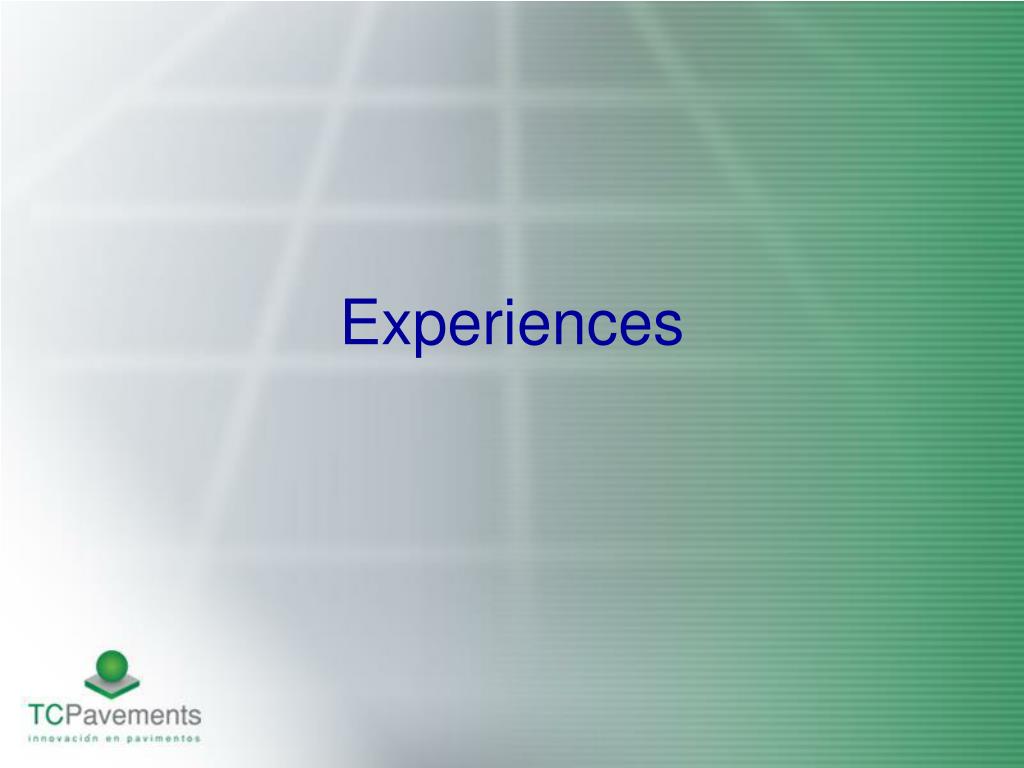 Experiences

TCPavements
innovación en pavimentos